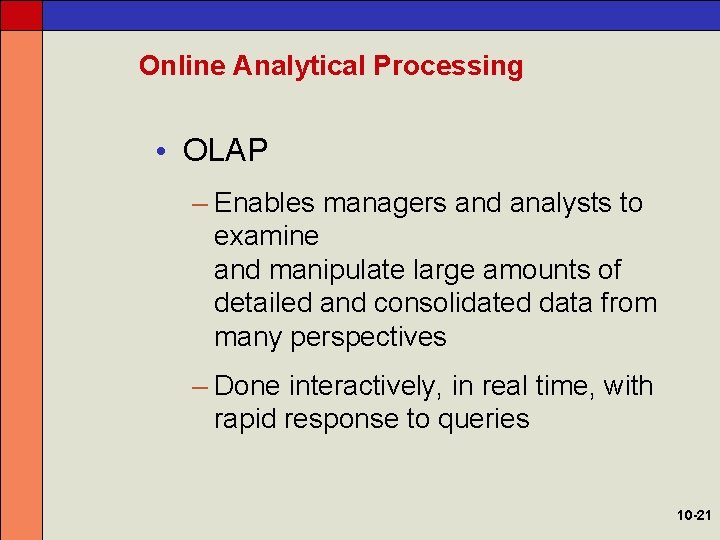 Online Analytical Processing

• OLAP

– Enables managers and analysts to examine
and manipulate large amounts of detailed and consolidated data from many perspectives

– Done interactively, in real time, with rapid response to queries

10-21